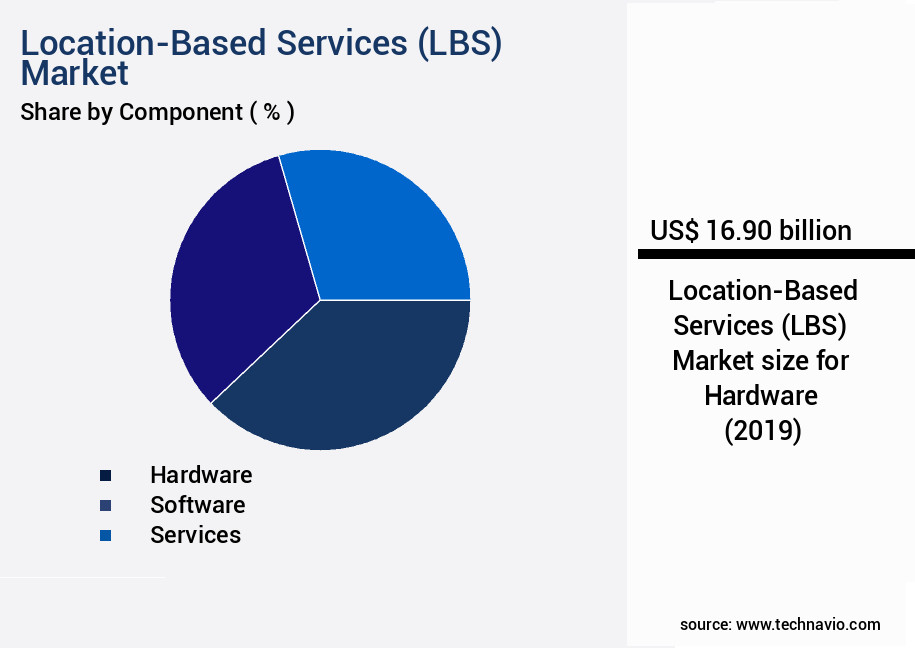 Location-Based Services (LBS) Market
Share by Component ( % )

Hardware
Software
Services

US$ 16.90 billion

Location-Based Services (LBS) Market size for Hardware (2019)

source: www.technavio.com